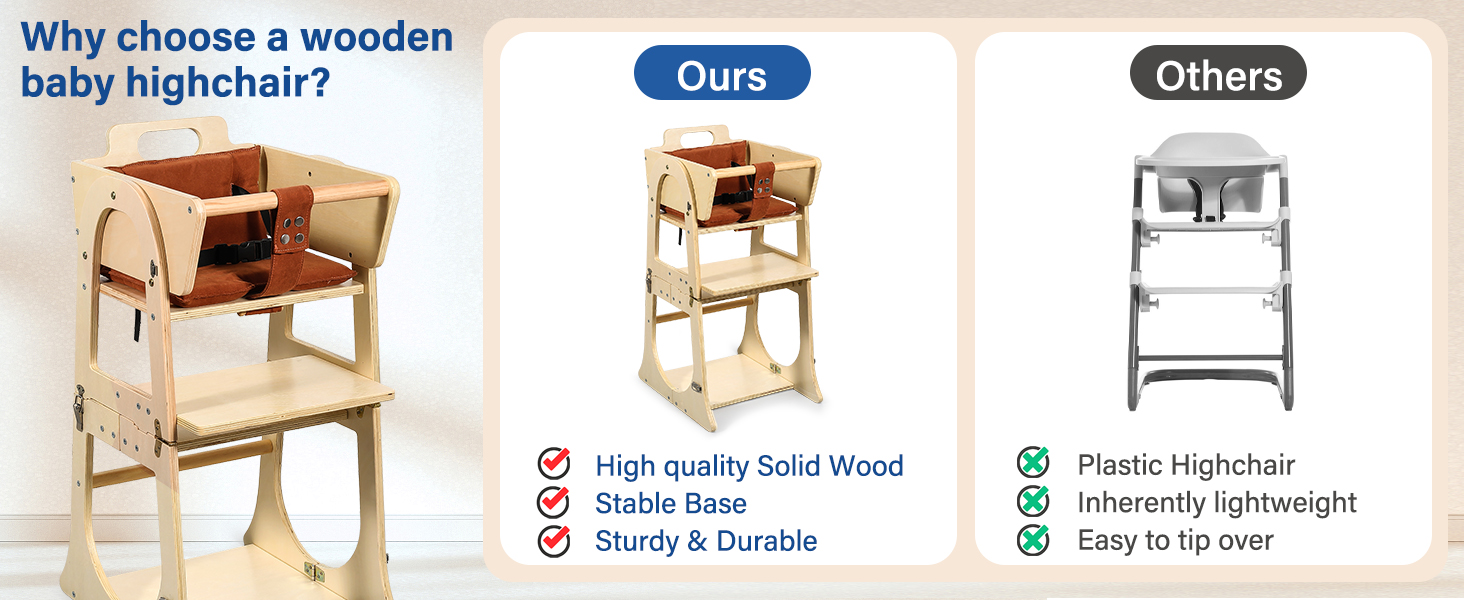 Why choose a wooden baby highchair?

Ours

High quality Solid Wood
Stable Base
Sturdy & Durable

Others

Plastic Highchair
Inherently lightweight
Easy to tip over